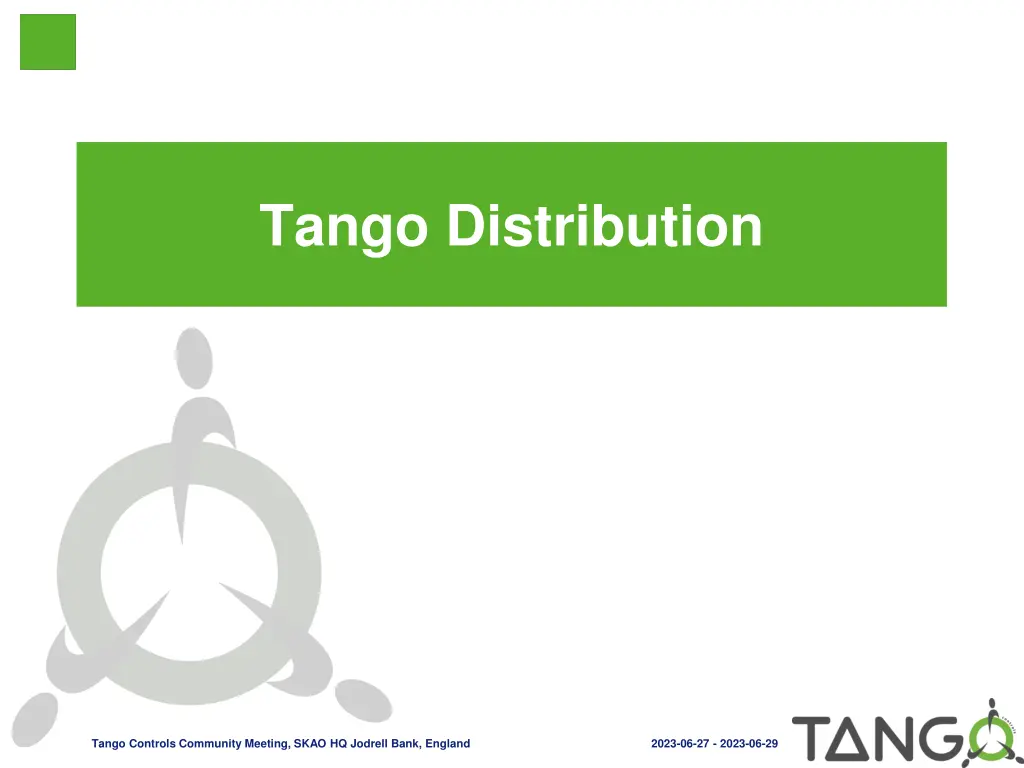 Tango Distribution

Tango Controls Community Meeting, SKAO HQ Jodrell Bank, England

2023-06-27 - 2023-06-29

TANGO